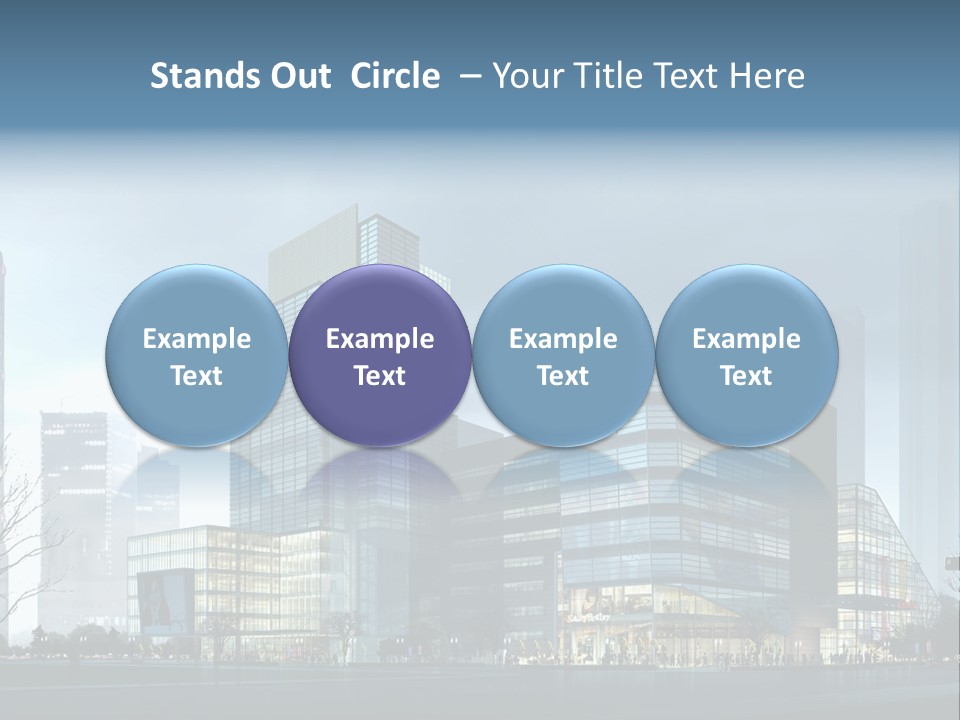 Stands Out Circle – Your Title Text Here

Example Text

Example Text

Example Text

Example Text